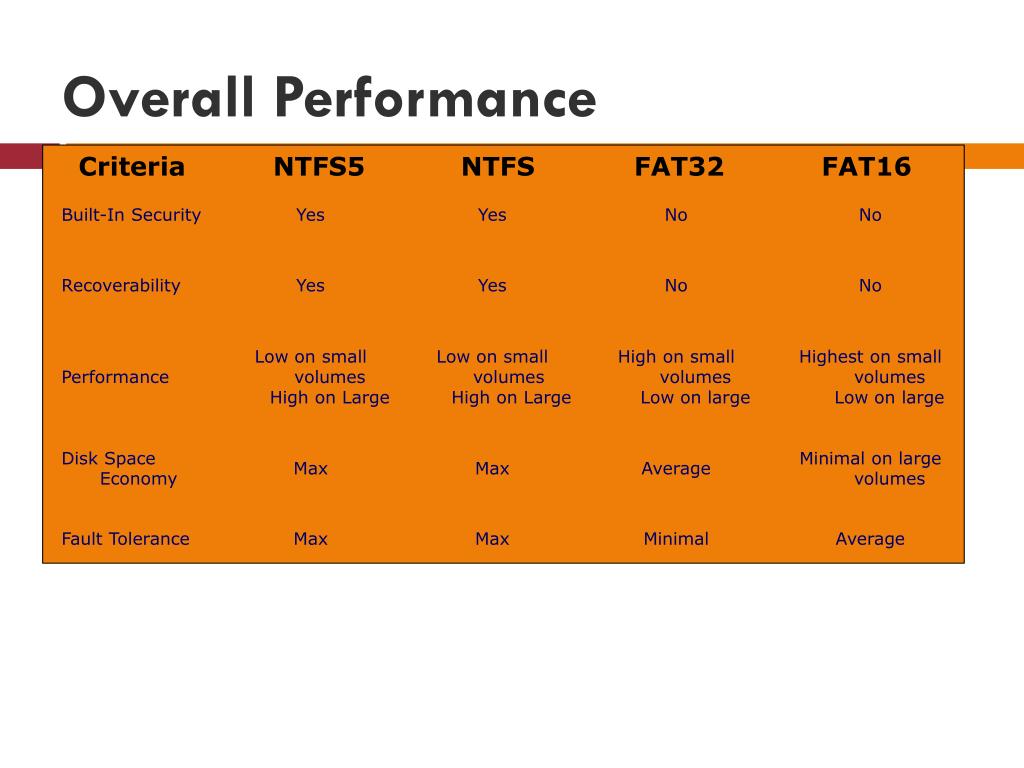 Overall Performance

| Criteria | NTFS5 | NTFS | FAT32 | FAT16 |
|---|---|---|---|---|
| Built-In Security | Yes | Yes | No | No |
| Recoverability | Yes | Yes | No | No |
| Performance | Low on small volumes High on Large | Low on small volumes High on Large | High on small volumes Low on large | Highest on small volumes Low on large |
| Disk Space Economy | Max | Max | Average | Minimal on large volumes |
| Fault Tolerance | Max | Max | Minimal | Average |